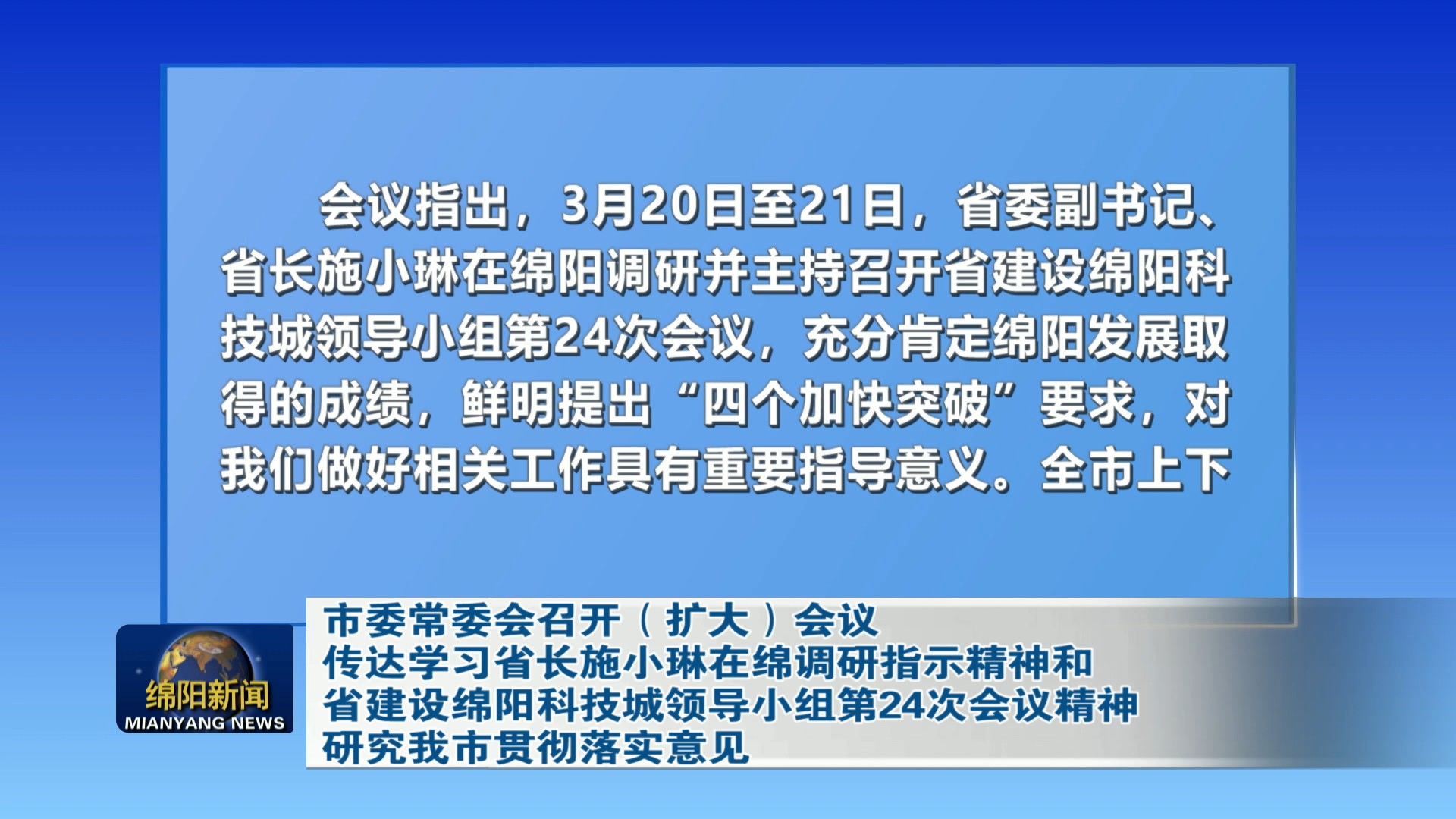 会议指出，3月20日至21日，省委副书记、省长施小琳在绵阳调研并主持召开省建设绵阳科技城领导小组第24次会议，充分肯定绵阳发展取得的成绩，鲜明提出“四个加快突破”要求，对我们做好相关工作具有重要指导意义。全市上下

绵阳新闻
MIANYANG NEWS

市委常委会召开（扩大）会议
传达学习省长施小琳在绵调研指示精神和
省建设绵阳科技城领导小组第24次会议精神
研究我市贯彻落实意见